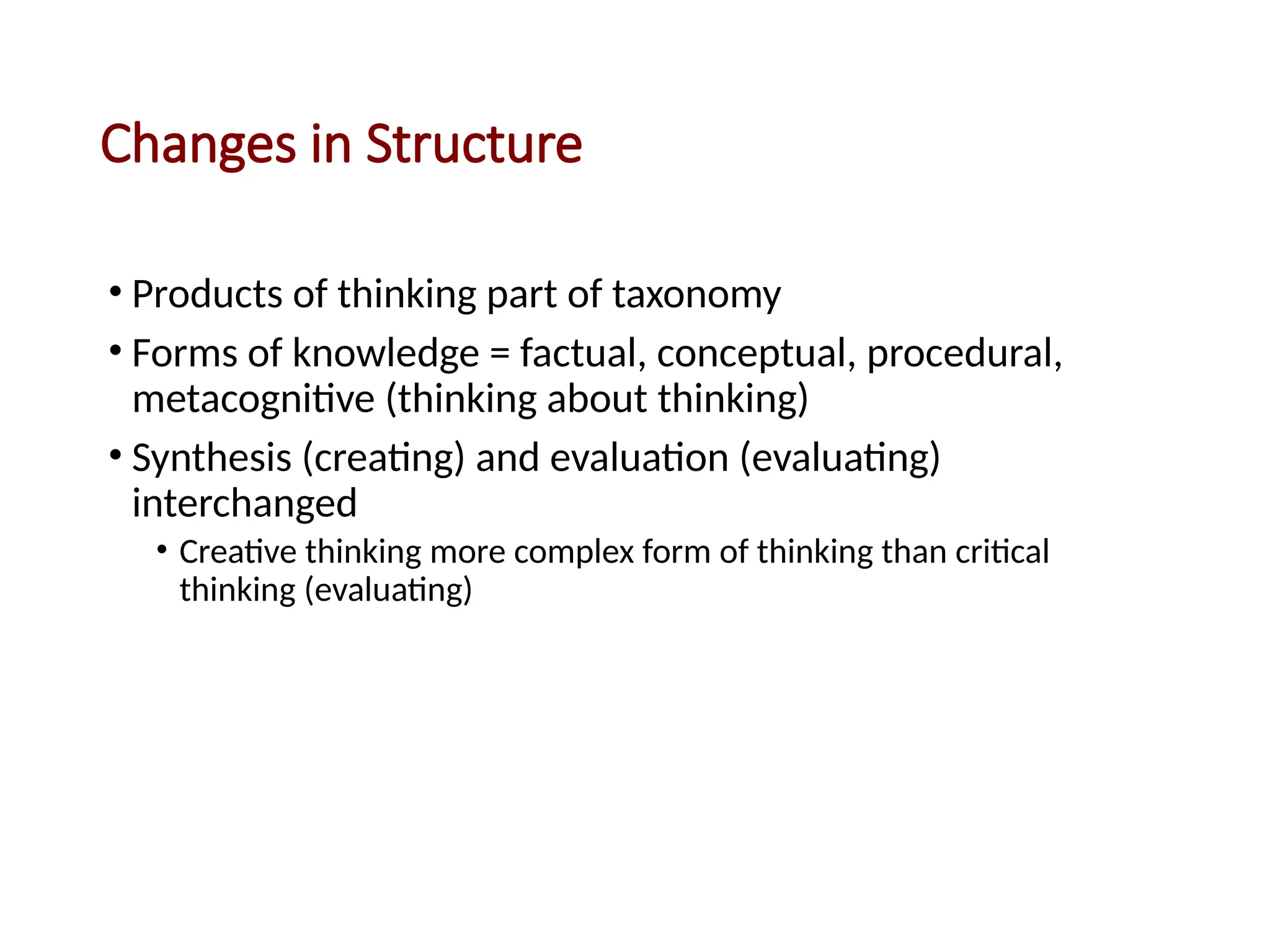 Changes in Structure

• Products of thinking part of taxonomy
• Forms of knowledge = factual, conceptual, procedural, metacognitive (thinking about thinking)
• Synthesis (creating) and evaluation (evaluating) interchanged
  • Creative thinking more complex form of thinking than critical thinking (evaluating)